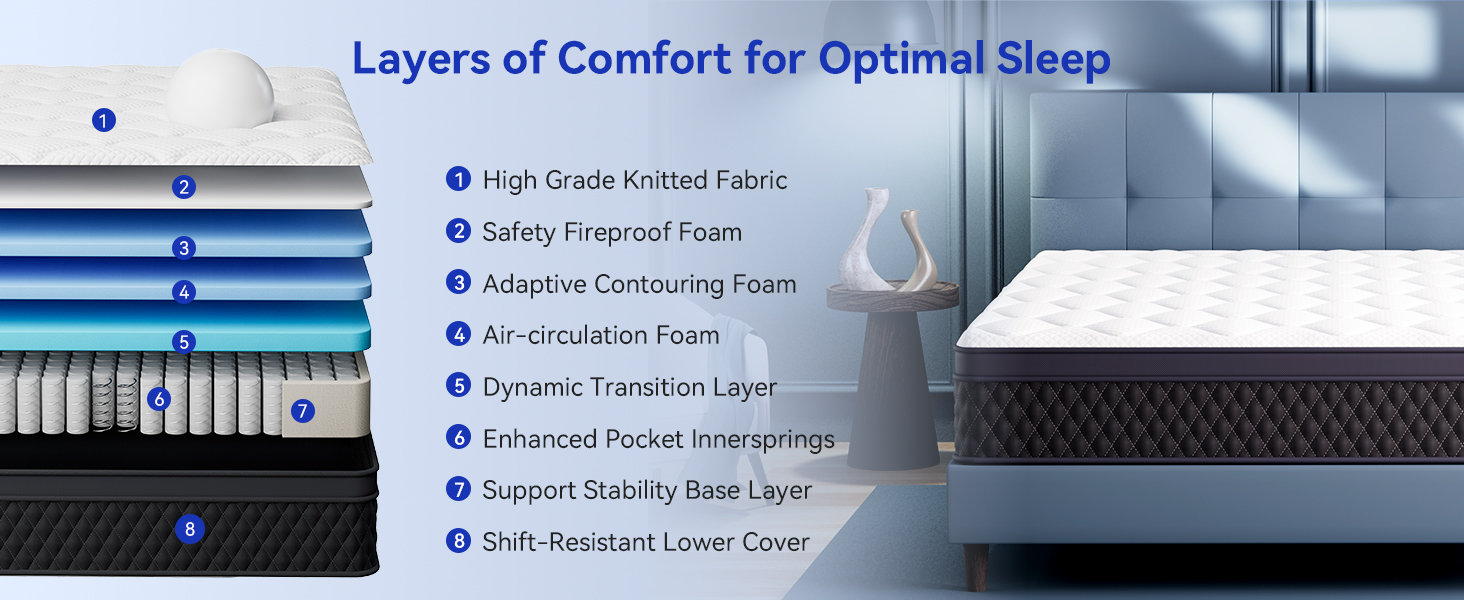 Layers of Comfort for Optimal Sleep

1
2
3
4
5
6
7
8

1 High Grade Knitted Fabric
2 Safety Fireproof Foam
3 Adaptive Contouring Foam
4 Air-circulation Foam
5 Dynamic Transition Layer
6 Enhanced Pocket Innersprings
7 Support Stability Base Layer
8 Shift-Resistant Lower Cover